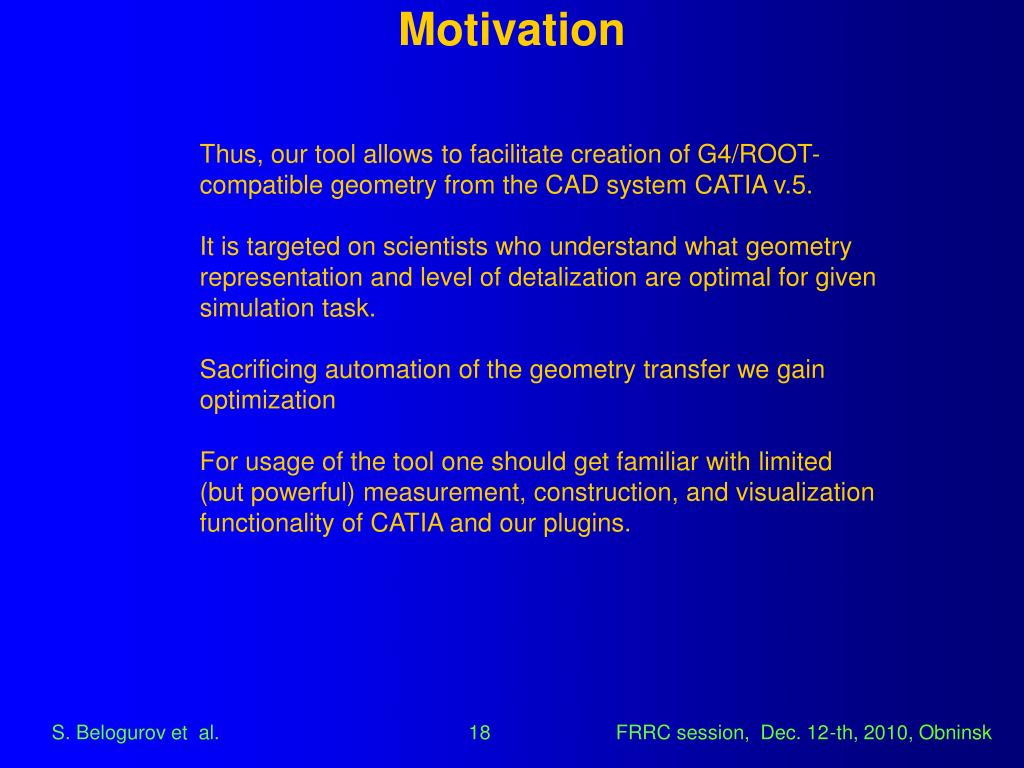 Motivation

Thus, our tool allows to facilitate creation of G4/ROOT-compatible geometry from the CAD system CATIA v.5.

It is targeted on scientists who understand what geometry representation and level of detalization are optimal for given simulation task.

Sacrificing automation of the geometry transfer we gain optimization

For usage of the tool one should get familiar with limited (but powerful) measurement, construction, and visualization functionality of CATIA and our plugins.

S. Belogurov et al.

18

FRRC session, Dec. 12-th, 2010, Obninsk